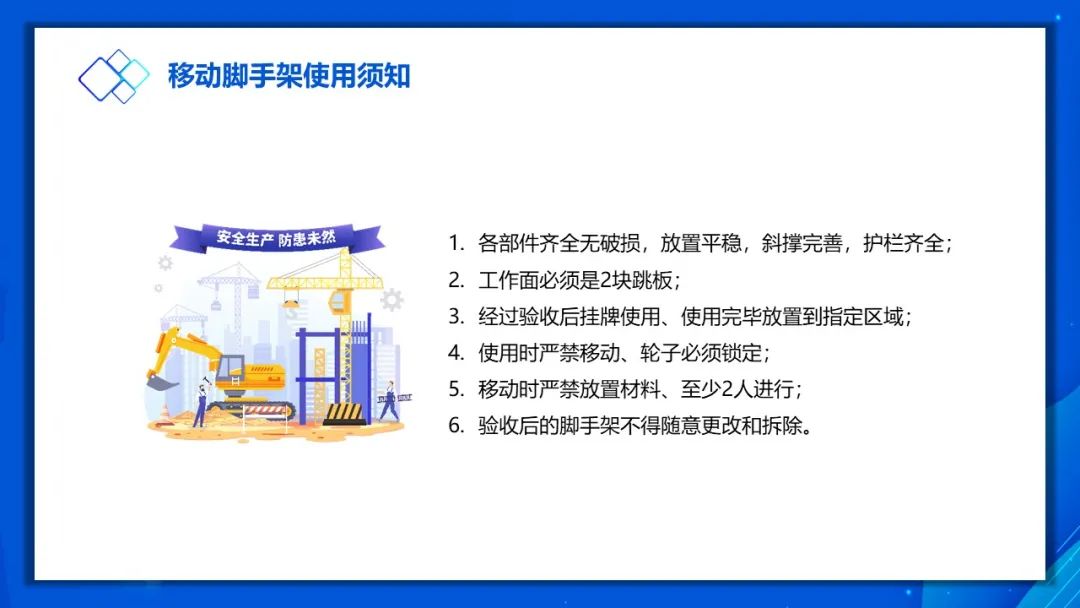 移动脚手架使用须知

安全生产 防患未然

1. 各部件齐全无破损，放置平稳，斜撑完善，护栏齐全；
2. 工作面必须是2块跳板；
3. 经过验收后挂牌使用、使用完毕放置到指定区域；
4. 使用时严禁移动、轮子必须锁定；
5. 移动时严禁放置材料、至少2人进行；
6. 验收后的脚手架不得随意更改和拆除。